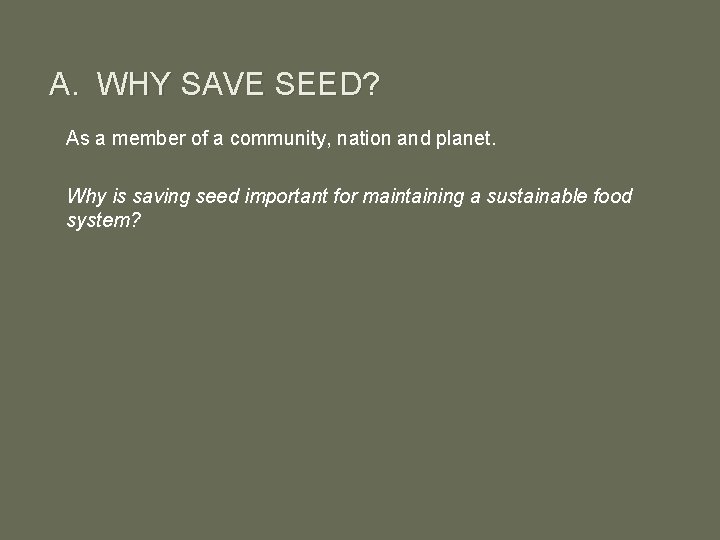 A. WHY SAVE SEED?

As a member of a community, nation and planet.

Why is saving seed important for maintaining a sustainable food system?